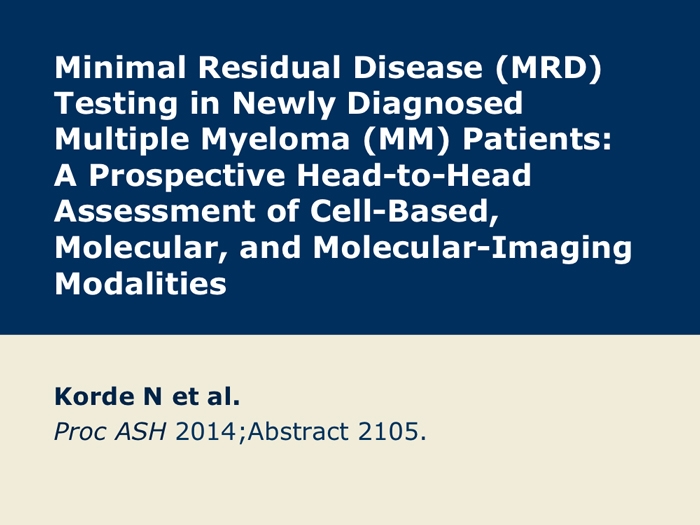 Minimal Residual Disease (MRD) Testing in Newly Diagnosed Multiple Myeloma (MM) Patients: A Prospective Head-to-Head Assessment of Cell-Based, Molecular, and Molecular-Imaging Modalities

Korde N et al.
Proc ASH 2014;Abstract 2105.